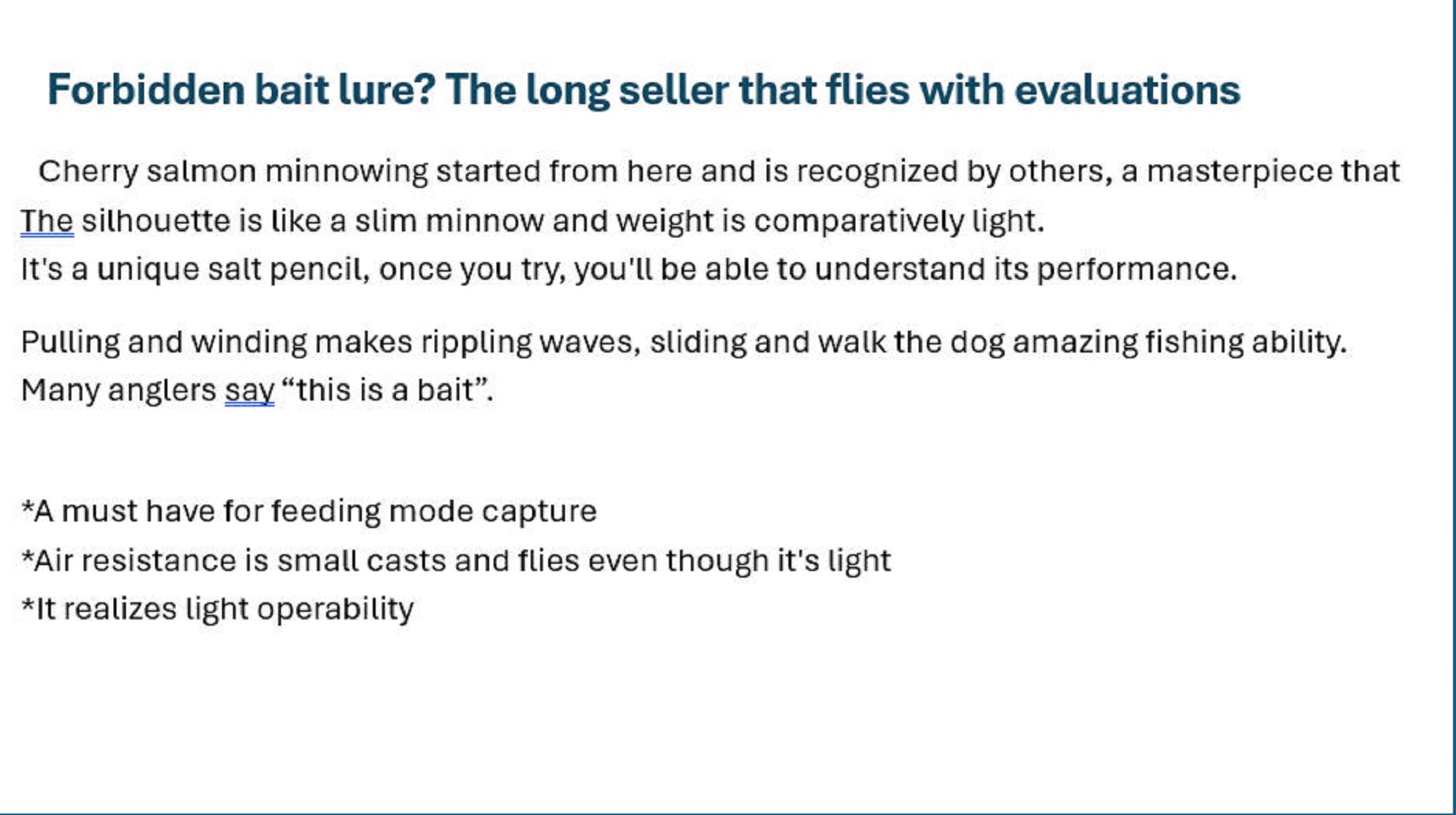 Forbidden bait lure? The long seller that flies with evaluations

Cherry salmon minnowing started from here and is recognized by others, a masterpiece that The silhouette is like a slim minnow and weight is comparatively light.
It's a unique salt pencil, once you try, you'll be able to understand its performance.

Pulling and winding makes rippling waves, sliding and walk the dog amazing fishing ability.
Many anglers say “this is a bait”.

*A must have for feeding mode capture
*Air resistance is small casts and flies even though it's light
*It realizes light operability